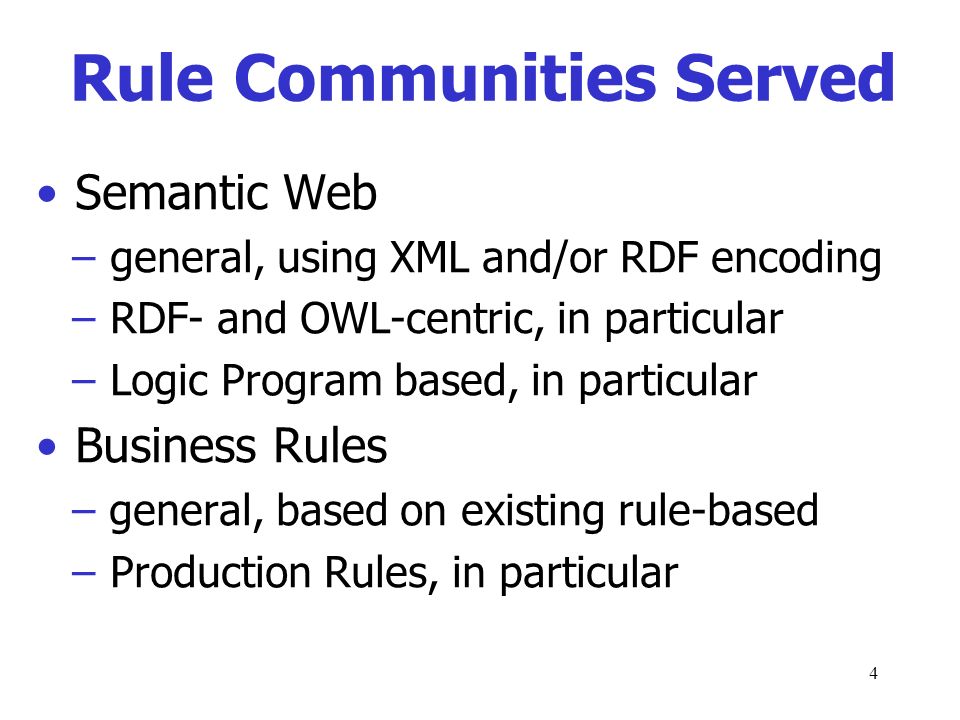 Rule Communities Served

• Semantic Web
– general, using XML and/or RDF encoding
– RDF- and OWL-centric, in particular
– Logic Program based, in particular
• Business Rules
– general, based on existing rule-based
– Production Rules, in particular

4